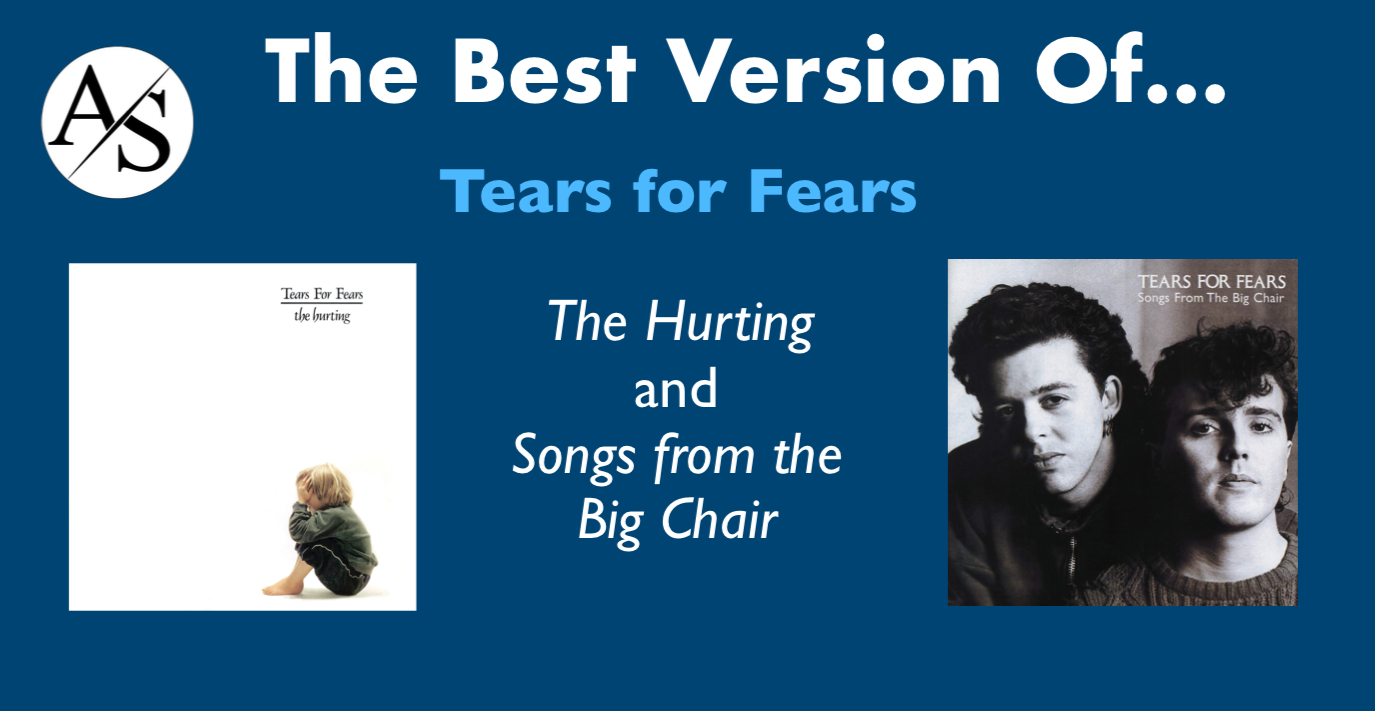 A/S

The Best Version Of...

Tears for Fears

Tears For Fears
the hurting

The Hurting
and
Songs from the Big Chair

TEARS FOR FEARS
Songs From The Big Chair